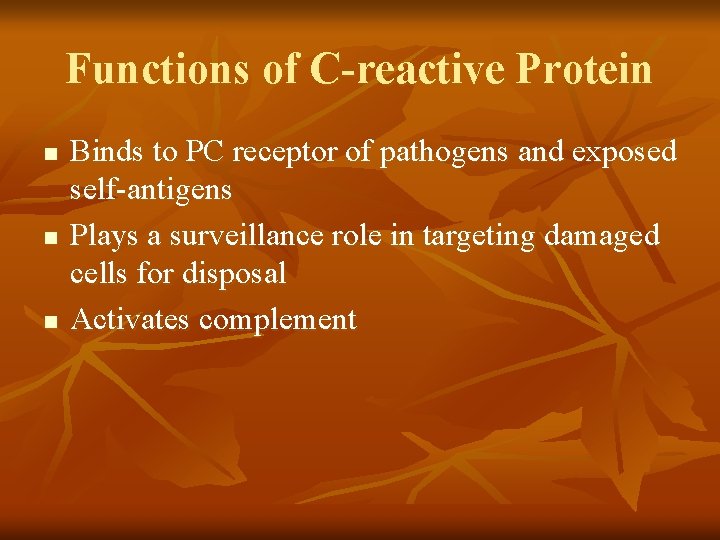 Functions of C-reactive Protein

- Binds to PC receptor of pathogens and exposed self-antigens
- Plays a surveillance role in targeting damaged cells for disposal
- Activates complement